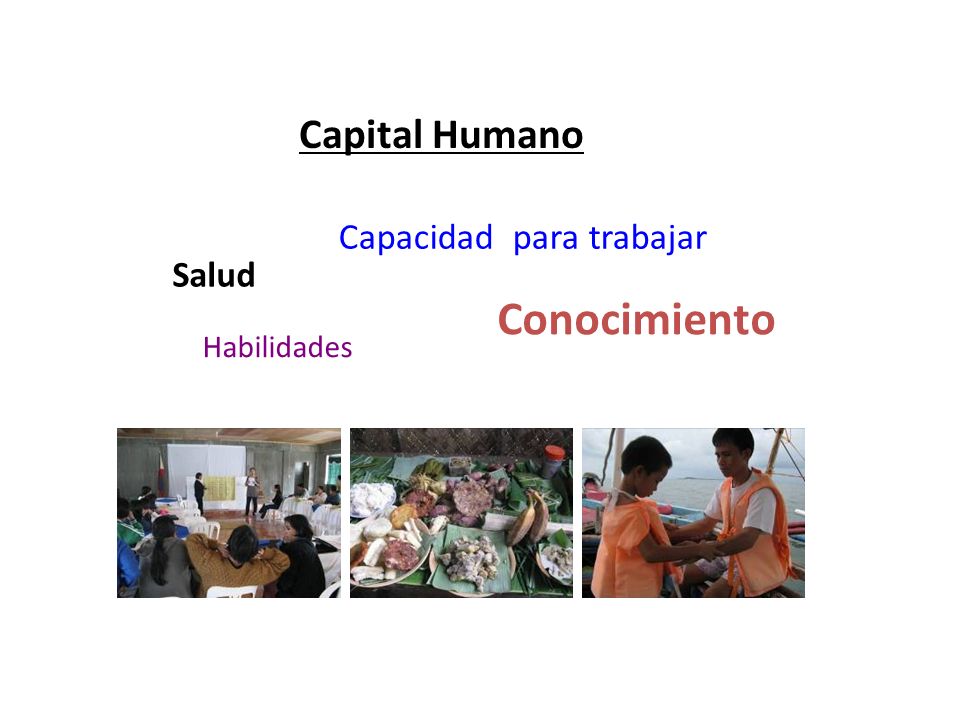 Capital Humano

Capacidad para trabajar

Salud

Conocimiento

Habilidades